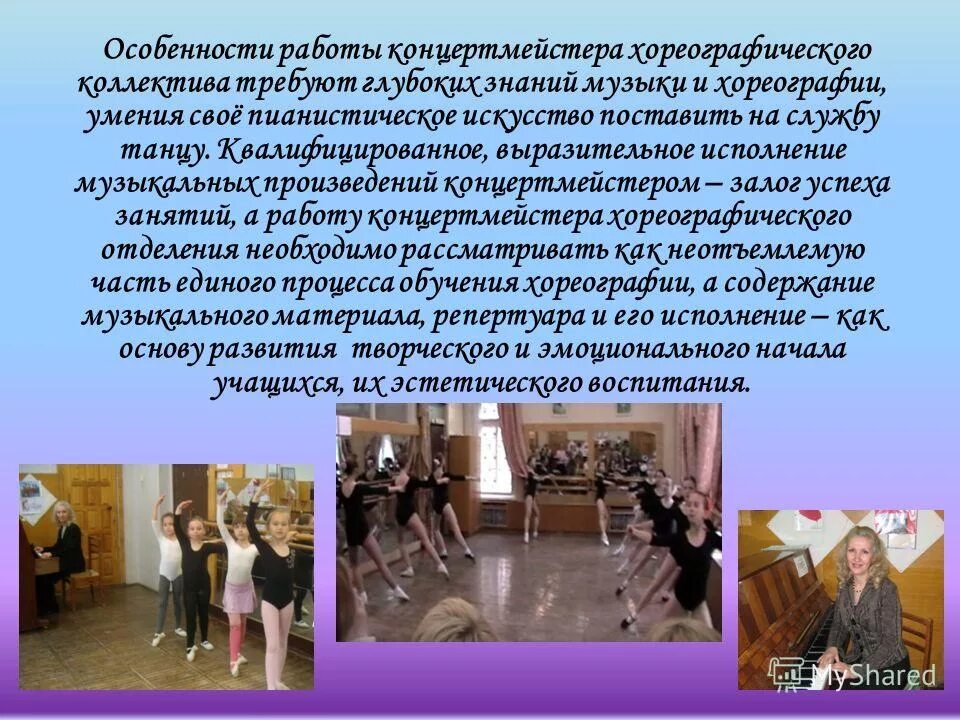 Особенности работы концертмейстера хореографического коллектива требуют глубоких знаний музыки и хореографии, умения своё пианистическое искусство поставить на службу танцу. Квалифицированное, выразительное исполнение музыкальных произведений концертмейстером – залог успеха занятий, а работу концертмейстера хореографического отделения необходимо рассматривать как неотъемлемую часть единого процесса обучения хореографии, а содержание музыкального материала, репертуара и его исполнение – как основу развития творческого и эмоционального начала учащихся, их эстетического воспитания.

MyShared